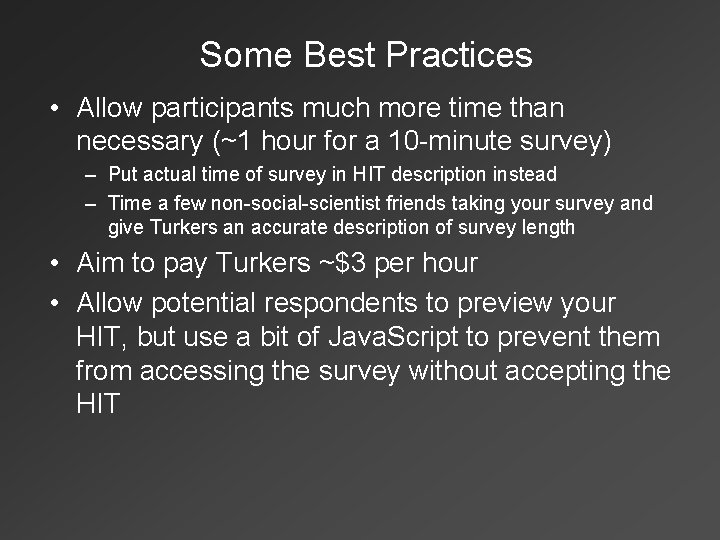 Some Best Practices

• Allow participants much more time than necessary (~1 hour for a 10-minute survey)
  – Put actual time of survey in HIT description instead
  – Time a few non-social-scientist friends taking your survey and give Turkers an accurate description of survey length
• Aim to pay Turkers ~\$3 per hour
• Allow potential respondents to preview your HIT, but use a bit of JavaScript to prevent them from accessing the survey without accepting the HIT